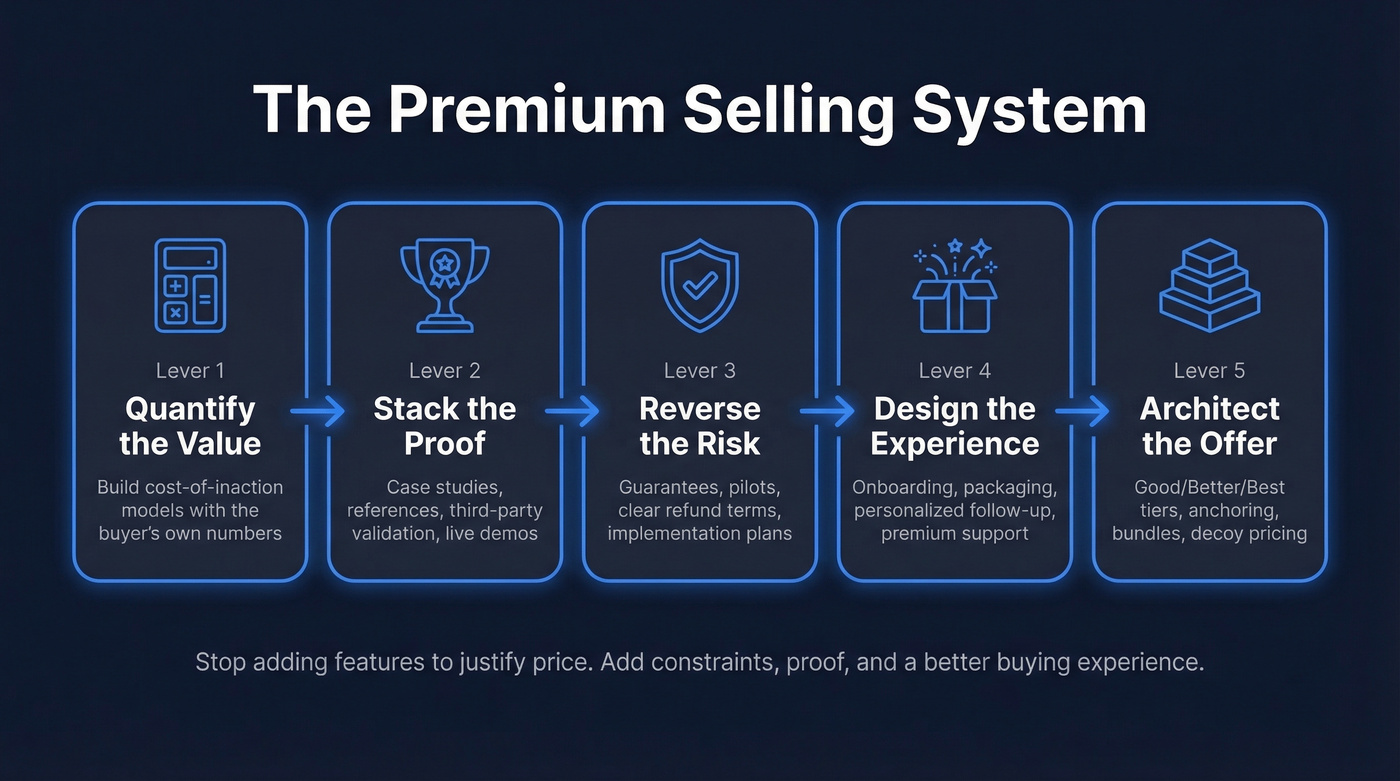 The Premium Selling System

Lever 1
Quantify the Value
Build cost-of-inaction models with the buyer's own numbers

Lever 2
Stack the Proof
Case studies, references, third-party validation, live demos

Lever 3
Reverse the Risk
Guarantees, pilots, clear refund terms, implementation plans

Lever 4
Design the Experience
Onboarding, packaging, personalized follow-up, premium support

Lever 5
Architect the Offer
Good/Better/Best tiers, anchoring, bundles, decoy pricing

Stop adding features to justify price. Add constraints, proof, and a better buying experience.